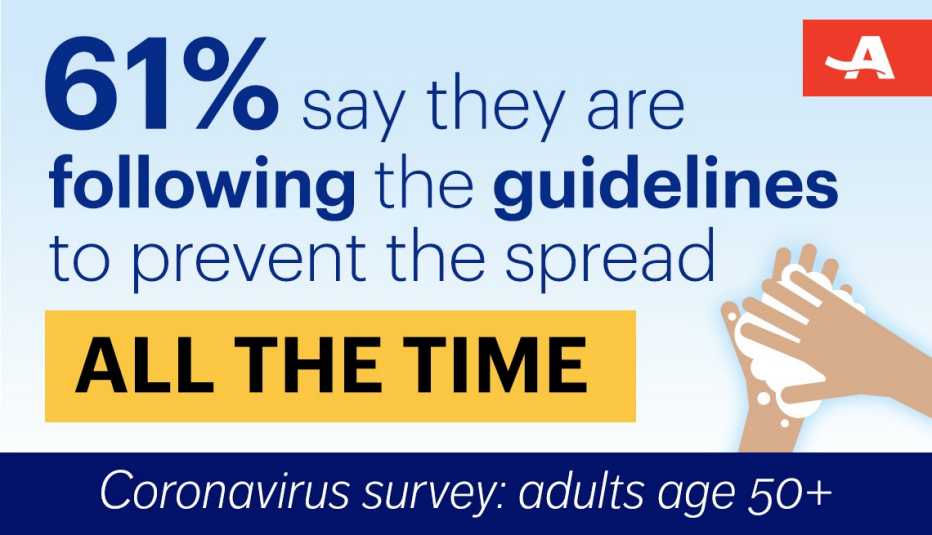 61% say they are following the guidelines to prevent the spread

ALL THE TIME

Coronavirus survey: adults age 50+